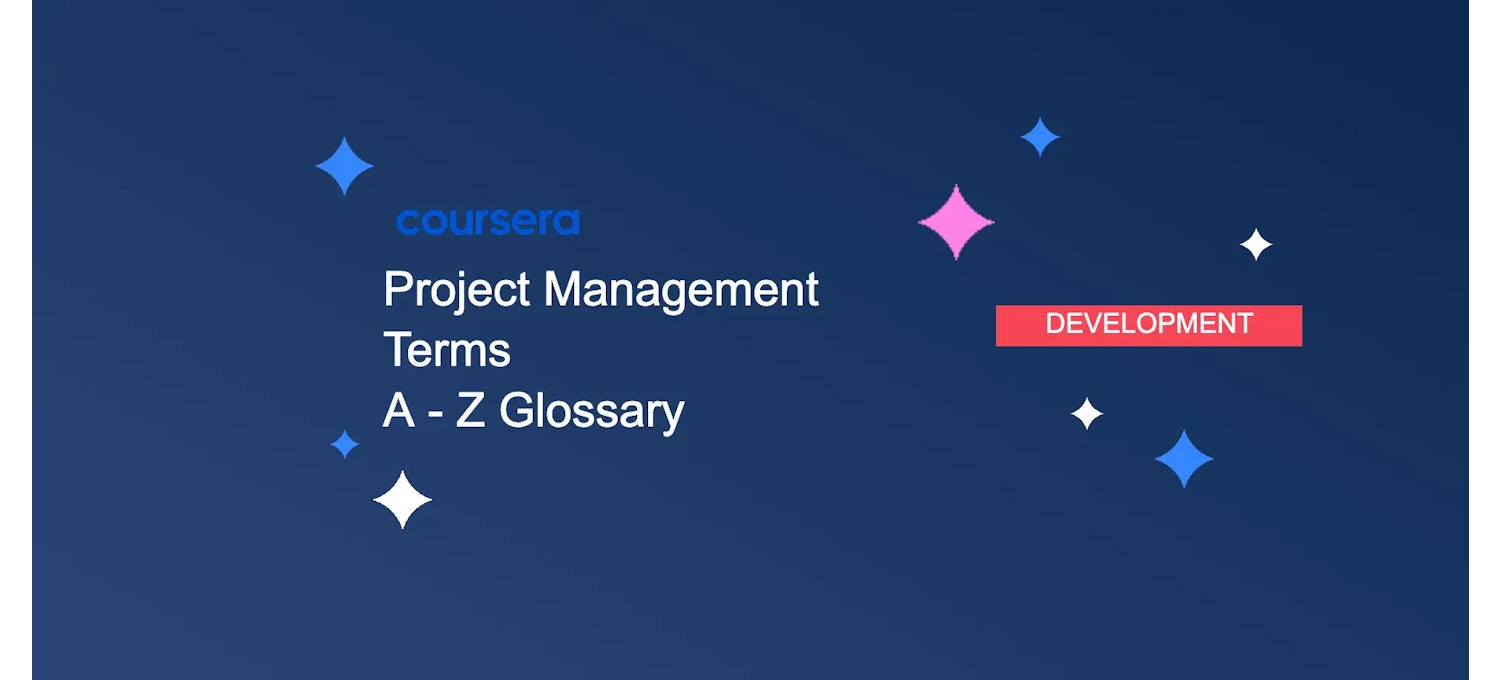 coursera

Project Management Terms A - Z Glossary

DEVELOPMENT